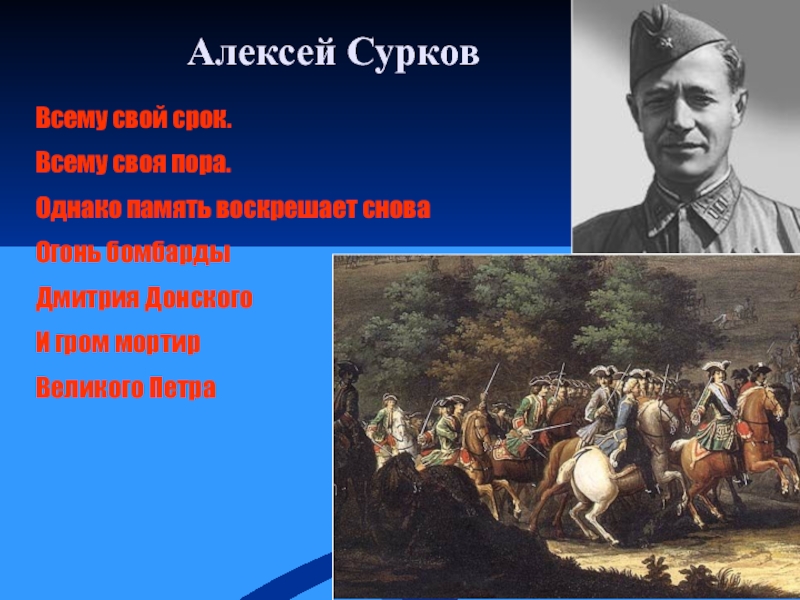 Алексей Сурков

Всему свой срок.
Всему своя пора.
Однако память воскрешает снова
Огонь бомбарды
Дмитрия Донского
И гром мортир
Великого Петра